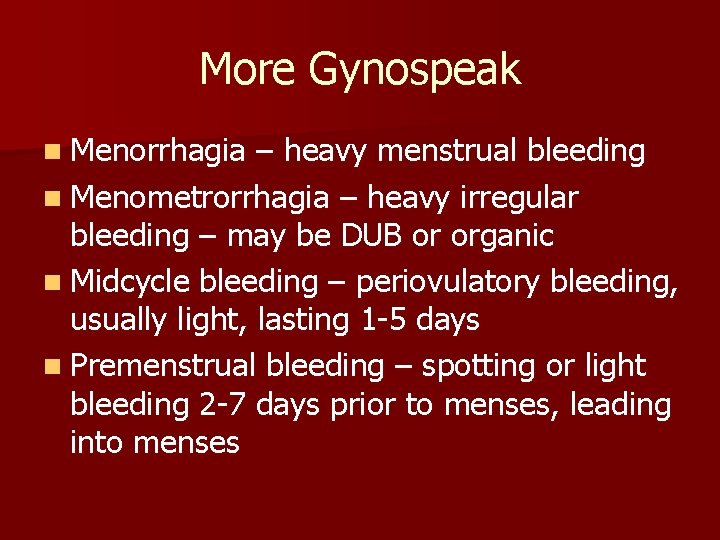 More Gynospeak

- Menorrhagia – heavy menstrual bleeding
- Menometrorrhagia – heavy irregular bleeding – may be DUB or organic
- Midcycle bleeding – periovulatory bleeding, usually light, lasting 1-5 days
- Premenstrual bleeding – spotting or light bleeding 2-7 days prior to menses, leading into menses